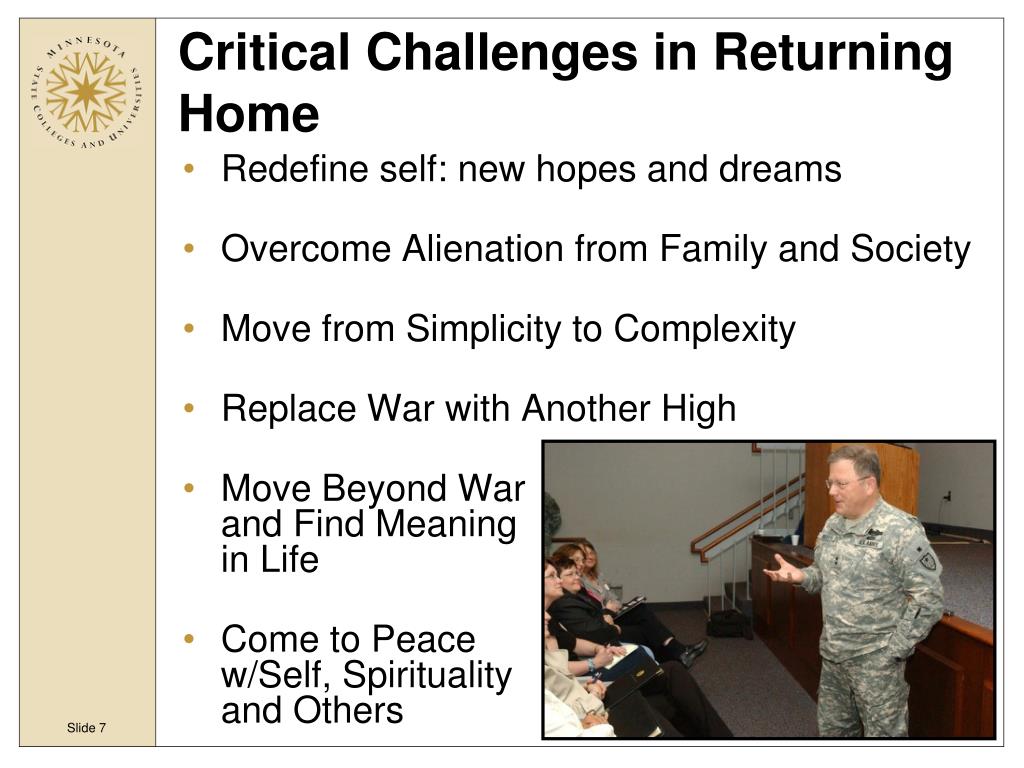 MINNESOTA STATE COLLEGES AND UNIVERSITIES

Critical Challenges in Returning Home

• Redefine self: new hopes and dreams

• Overcome Alienation from Family and Society

• Move from Simplicity to Complexity

• Replace War with Another High

• Move Beyond War and Find Meaning in Life

• Come to Peace w/Self, Spirituality and Others

U.S. ARMY

Slide 7